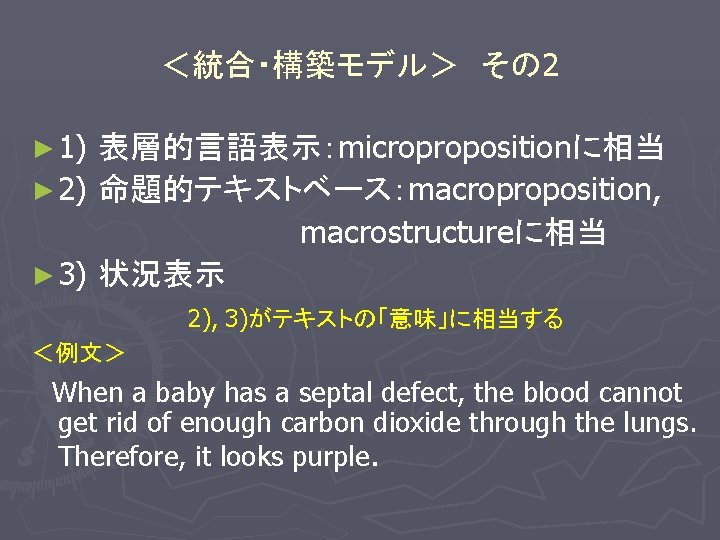 ＜統合・構築モデル＞　その2

►1) 表層的言語表示：micropropositionに相当

►2) 命題的テキストベース：macroproposition, macrostructureに相当

►3) 状況表示

2), 3)がテキストの「意味」に相当する

＜例文＞

When a baby has a septal defect, the blood cannot get rid of enough carbon dioxide through the lungs. Therefore, it looks purple.